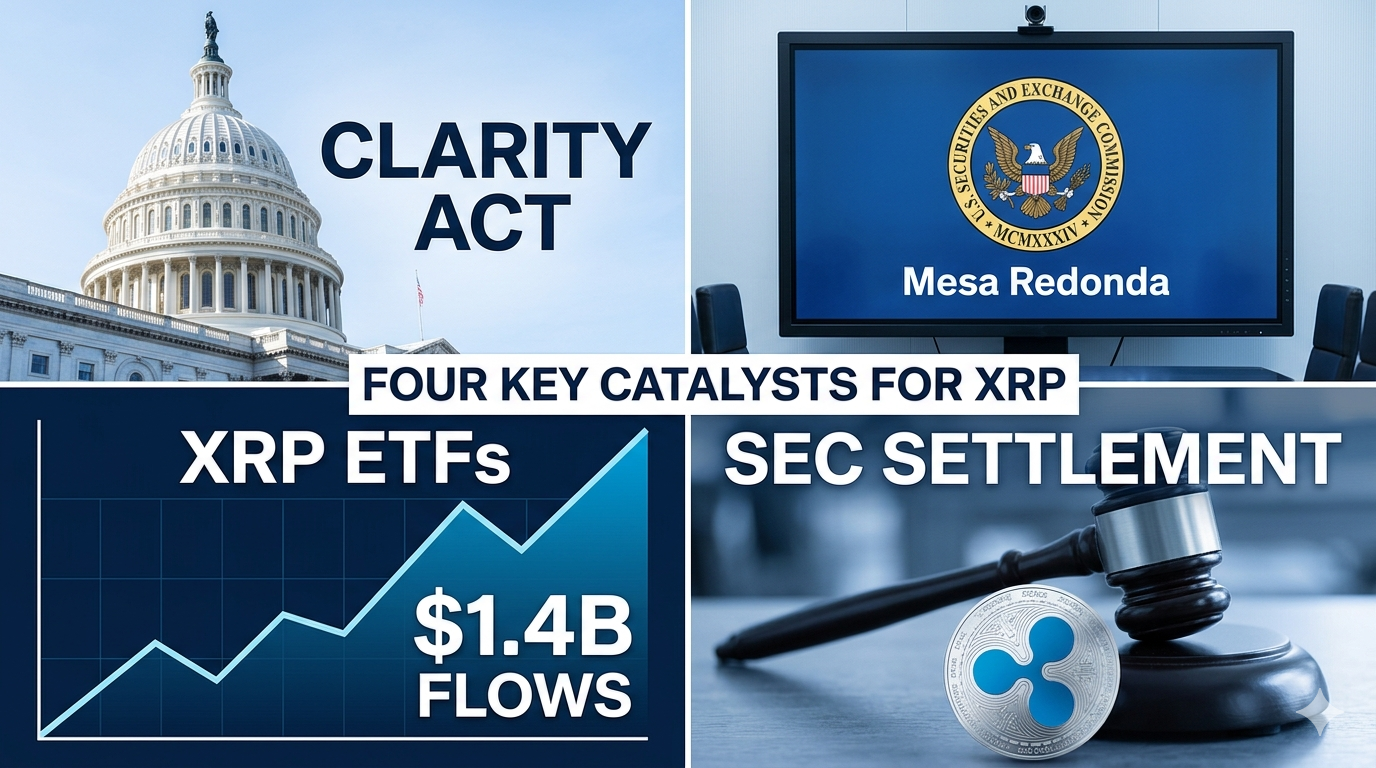 CLARITY ACT

U.S. SECURITIES AND EXCHANGE COMMISSION
MCMXXXIV

Mesa Redonda

FOUR KEY CATALYSTS FOR XRP

XRP ETFs

$1.4B FLOWS

SEC SETTLEMENT